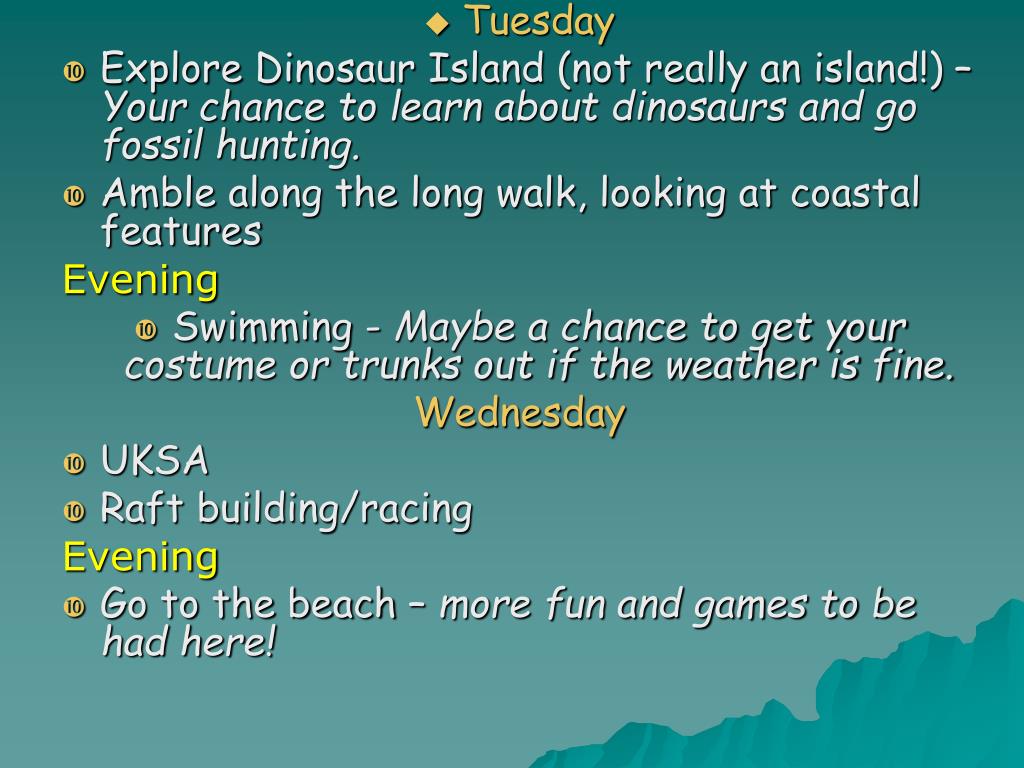 Tuesday

Explore Dinosaur Island (not really an island!) – Your chance to learn about dinosaurs and go fossil hunting.

Amble along the long walk, looking at coastal features

Evening

Swimming - Maybe a chance to get your costume or trunks out if the weather is fine.

Wednesday

UKSA

Raft building/racing

Evening

Go to the beach – more fun and games to be had here!